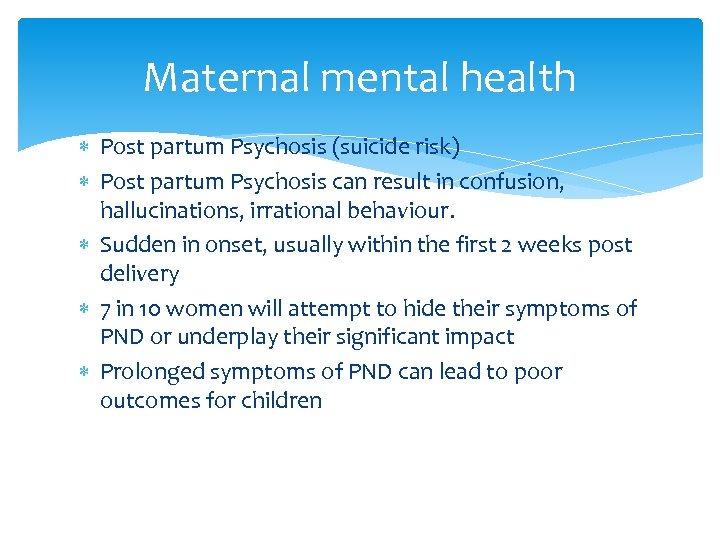 Maternal mental health

* Post partum Psychosis (suicide risk)
* Post partum Psychosis can result in confusion, hallucinations, irrational behaviour.
* Sudden in onset, usually within the first 2 weeks post delivery
* 7 in 10 women will attempt to hide their symptoms of PND or underplay their significant impact
* Prolonged symptoms of PND can lead to poor outcomes for children